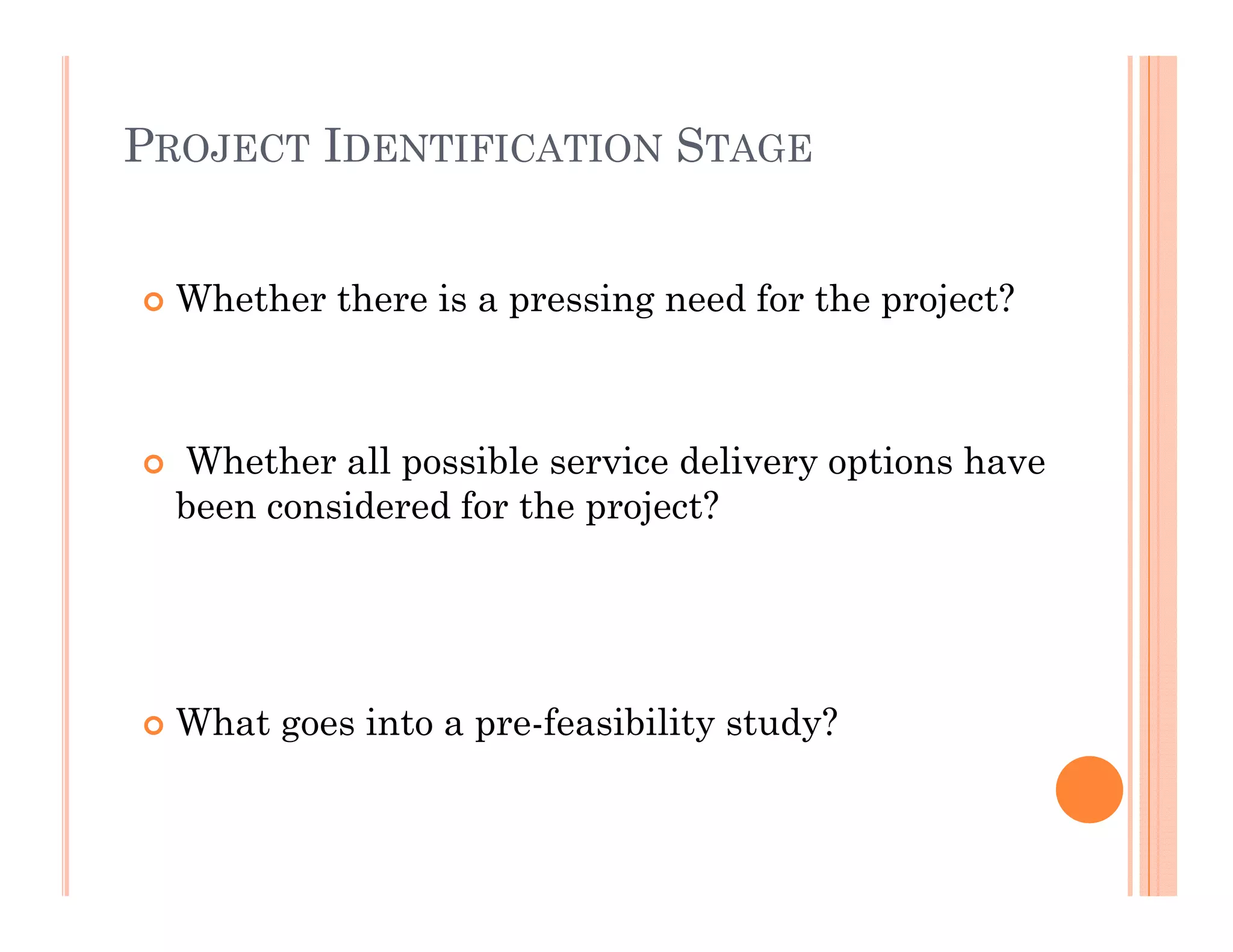 PROJECT IDENTIFICATION STAGE

Whether there is a pressing need for the project?

Whether all possible service delivery options have been considered for the project?

What goes into a pre-feasibility study?